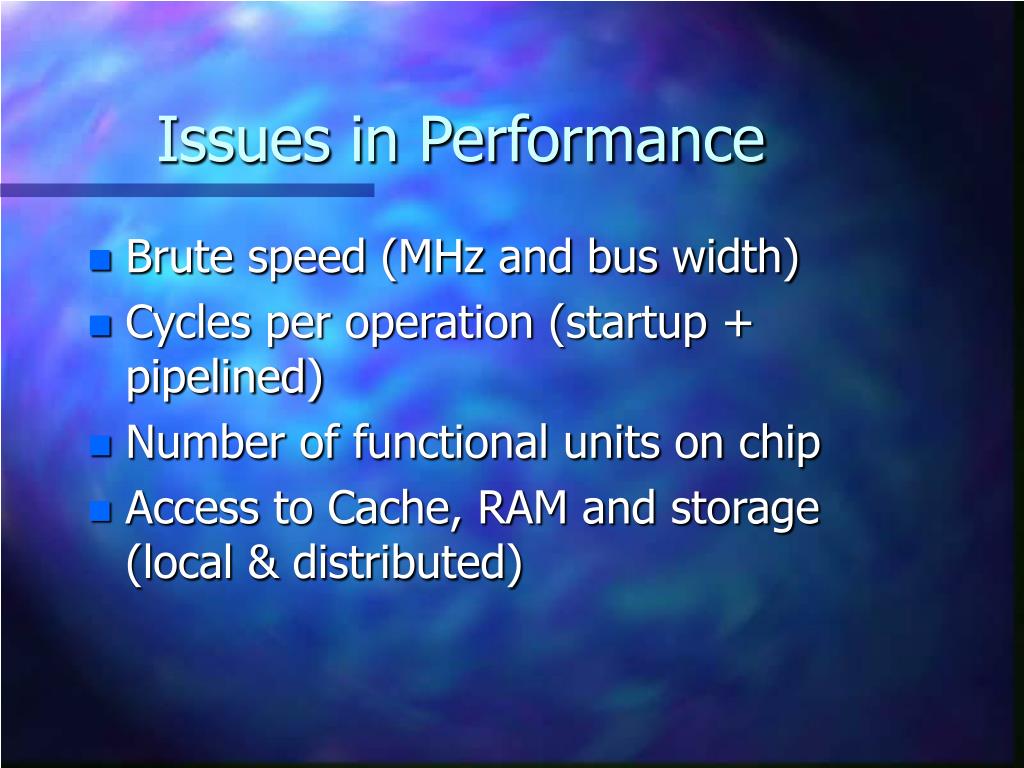 Issues in Performance

- Brute speed (MHz and bus width)
- Cycles per operation (startup + pipelined)
- Number of functional units on chip
- Access to Cache, RAM and storage (local & distributed)